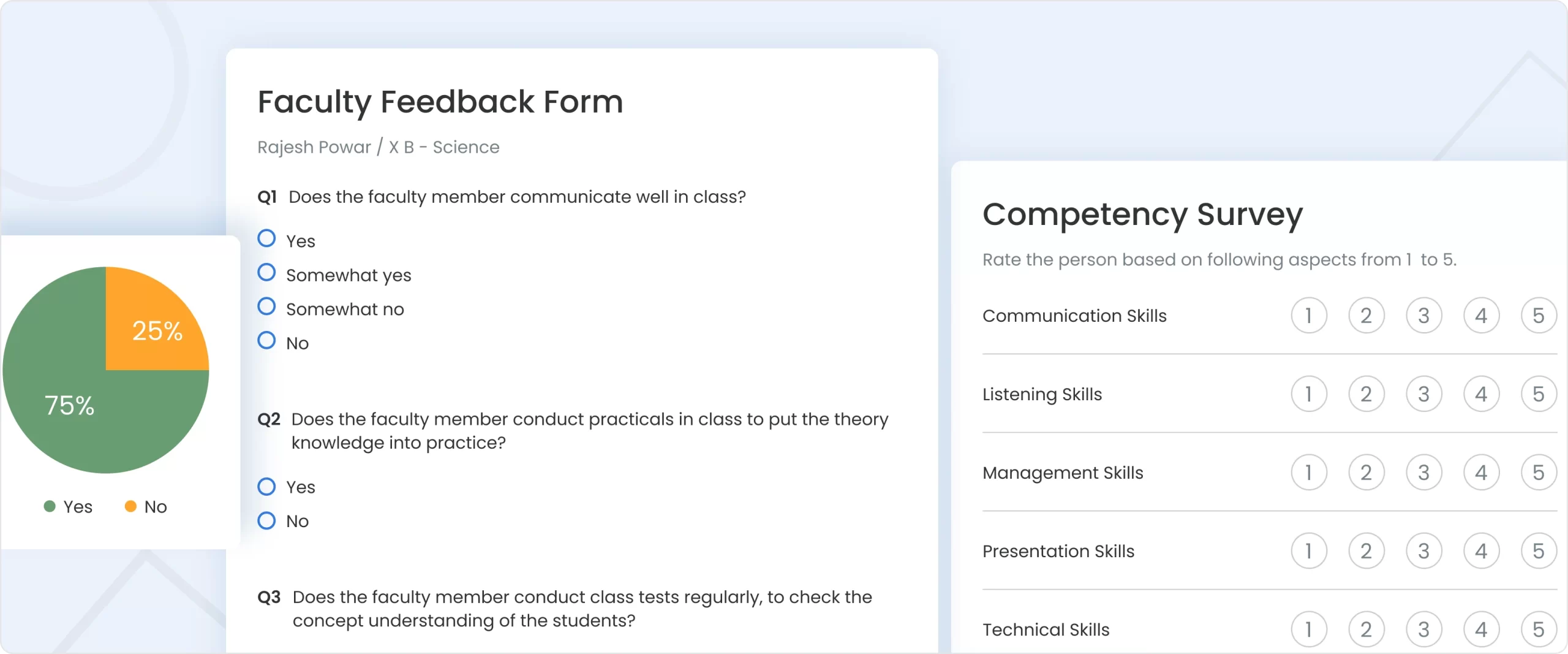 25%

75%

Yes No

Faculty Feedback Form

Rajesh Powar / X B - Science

Q1 Does the faculty member communicate well in class?

Yes

Somewhat yes

Somewhat no

No

Q2 Does the faculty member conduct practicals in class to put the theory knowledge into practice?

Yes

No

Q3 Does the faculty member conduct class tests regularly, to check the concept understanding of the students?

Competency Survey

Rate the person based on following aspects from 1 to 5.

| Communication Skills | 1 | 2 | 3 | 4 | 5 |
|---|---|---|---|---|---|
| Listening Skills | 1 | 2 | 3 | 4 | 5 |
| Management Skills | 1 | 2 | 3 | 4 | 5 |
| Presentation Skills | 1 | 2 | 3 | 4 | 5 |
| Technical Skills | 1 | 2 | 3 | 4 | 5 |